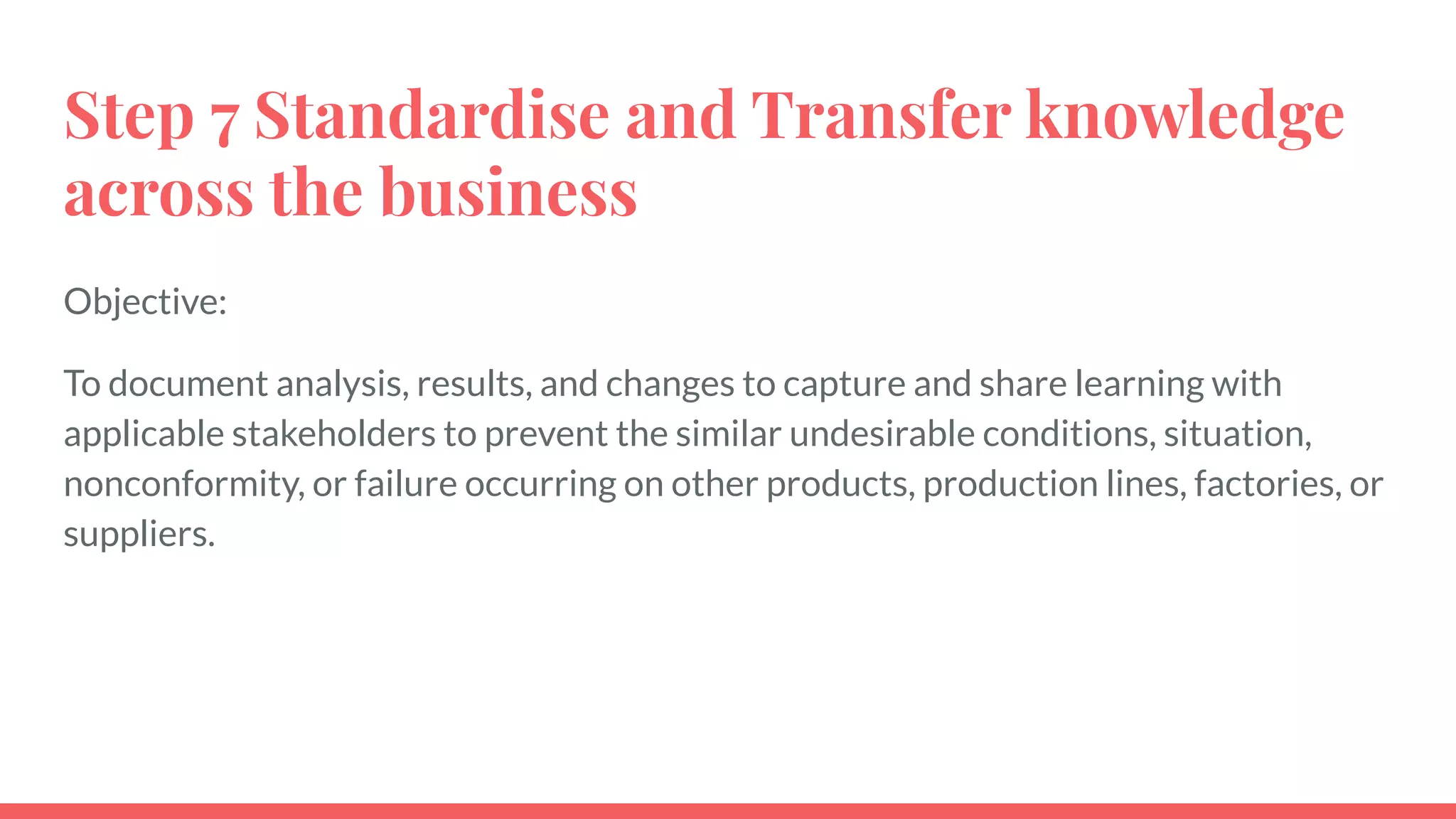 Step 7 Standardise and Transfer knowledge across the business

Objective:

To document analysis, results, and changes to capture and share learning with applicable stakeholders to prevent the similar undesirable conditions, situation, nonconformity, or failure occurring on other products, production lines, factories, or suppliers.